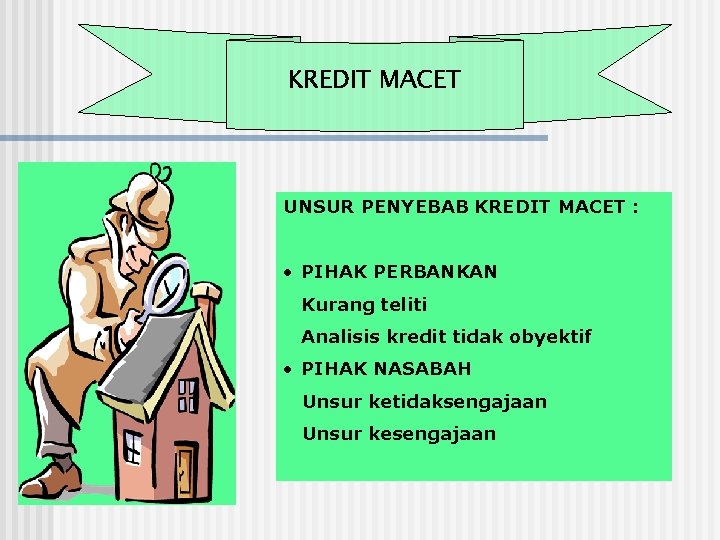 KREDIT MACET

UNSUR PENYEBAB KREDIT MACET :

• PIHAK PERBANKAN
Kurang teliti
Analisis kredit tidak obyektif
• PIHAK NASABAH
Unsur ketidaksengajaan
Unsur kesengajaan